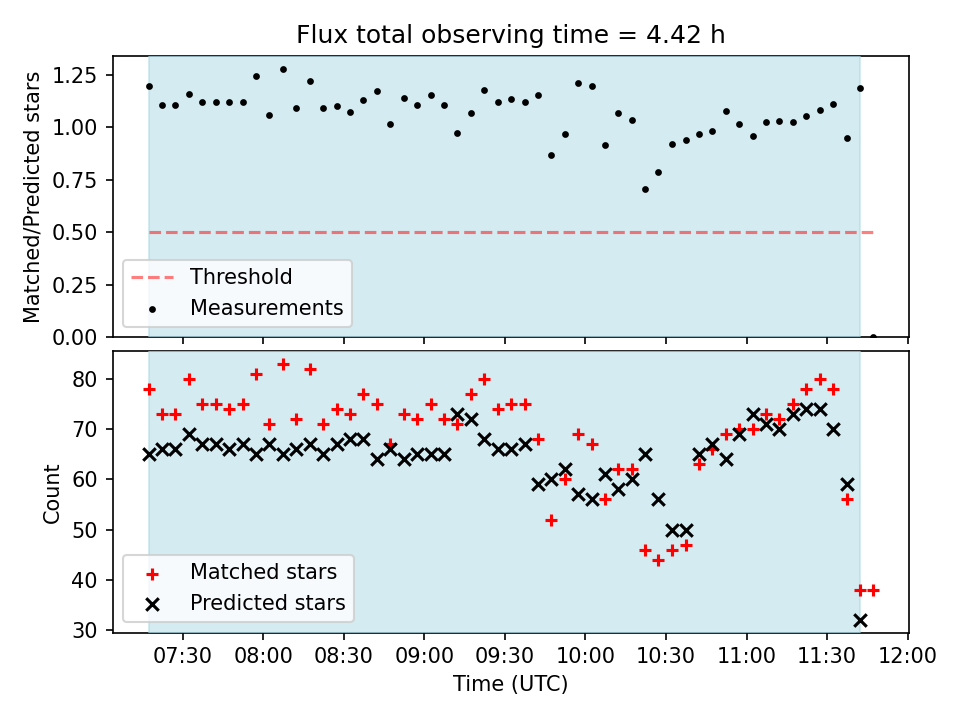 Flux total observing time = 4.42 h

Matched/Predicted stars

1.25
1.00
0.75
0.50
0.25
0.00

Threshold
Measurements

Count

80
70
60
50
40
30

Matched stars
Predicted stars

07:30
08:00
08:30
09:00
09:30
10:00
10:30
11:00
11:30
12:00

Time (UTC)